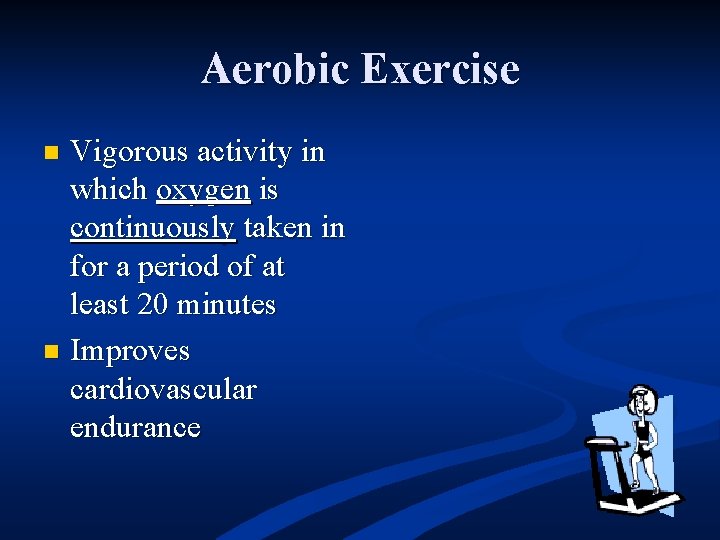 Aerobic Exercise

• Vigorous activity in which oxygen is continuously taken in for a period of at least 20 minutes
• Improves cardiovascular endurance